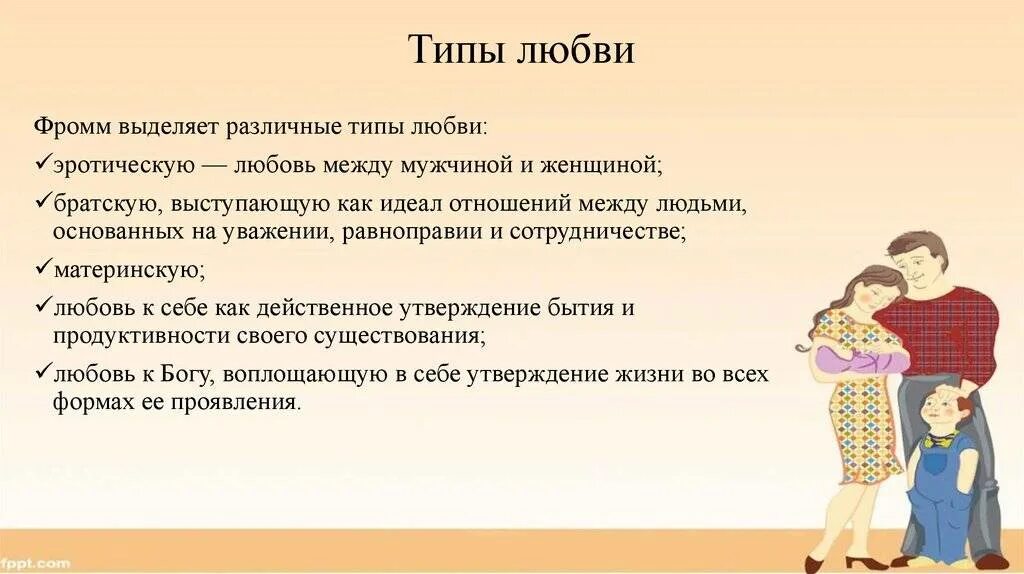 Типы любви

Фромм выделяет различные типы любви:

✓эротическую — любовь между мужчиной и женщиной;

✓братскую, выступающую как идеал отношений между людьми, основанных на уважении, равноправии и сотрудничестве;

✓материнскую;

✓любовь к себе как действенное утверждение бытия и продуктивности своего существования;

✓любовь к Богу, воплощающую в себе утверждение жизни во всех формах ее проявления.

fppt.com